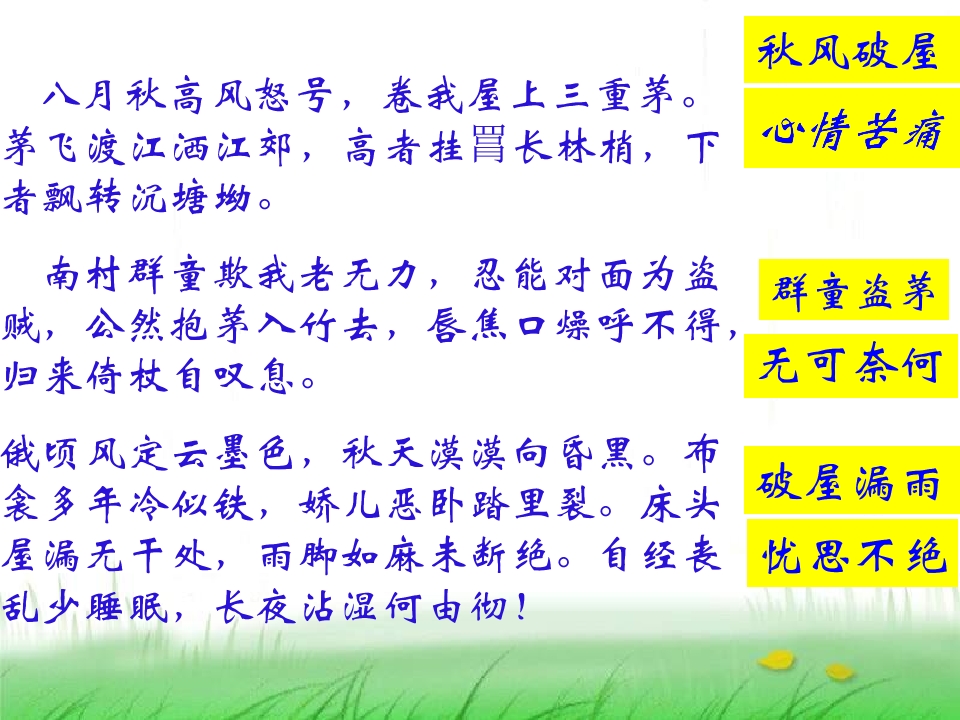 八月秋高风怒号，卷我屋上三重茅。茅飞渡江洒江郊，高者挂罥长林梢，下者飘转沉塘坳。

南村群童欺我老无力，忍能对面为盗贼，公然抱茅入竹去，唇焦口燥呼不得，归来倚杖自叹息。

俄顷风定云墨色，秋天漠漠向昏黑。布衾多年冷似铁，娇儿恶卧踏里裂。床头屋漏无干处，雨脚如麻未断绝。自经丧乱少睡眠，长夜沾湿何由彻！

秋风破屋

心情苦痛

群童盗茅

无可奈何

破屋漏雨

忧思不绝